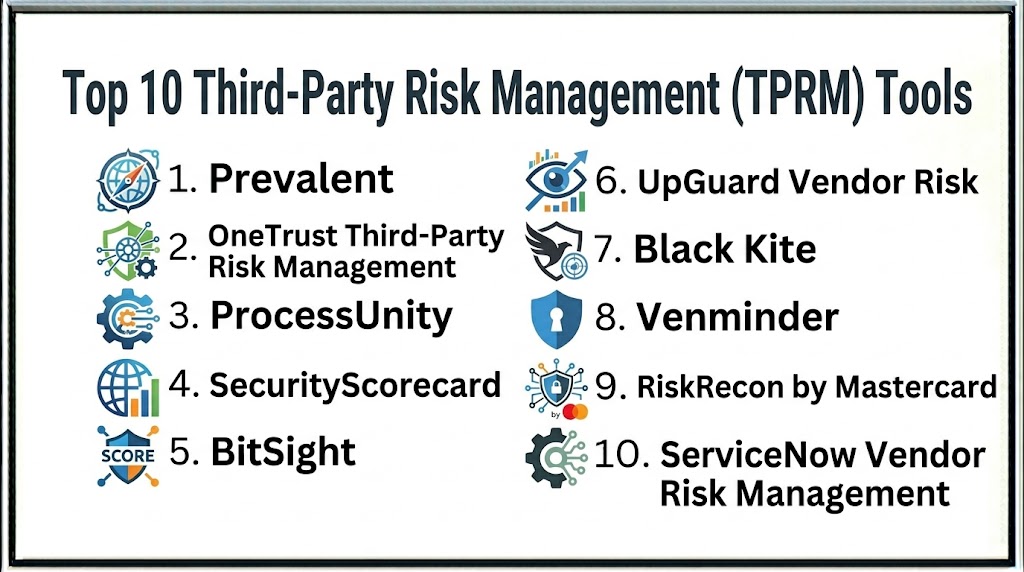 Top 10 Third-Party Risk Management (TPRM) Tools

1. Prevalent

2. OneTrust Third-Party Risk Management

3. ProcessUnity

4. SecurityScorecard

SCORE
5. BitSight

6. UpGuard Vendor Risk

7. Black Kite

8. Venminder

by
9. RiskRecon by Mastercard

10. ServiceNow Vendor Risk Management